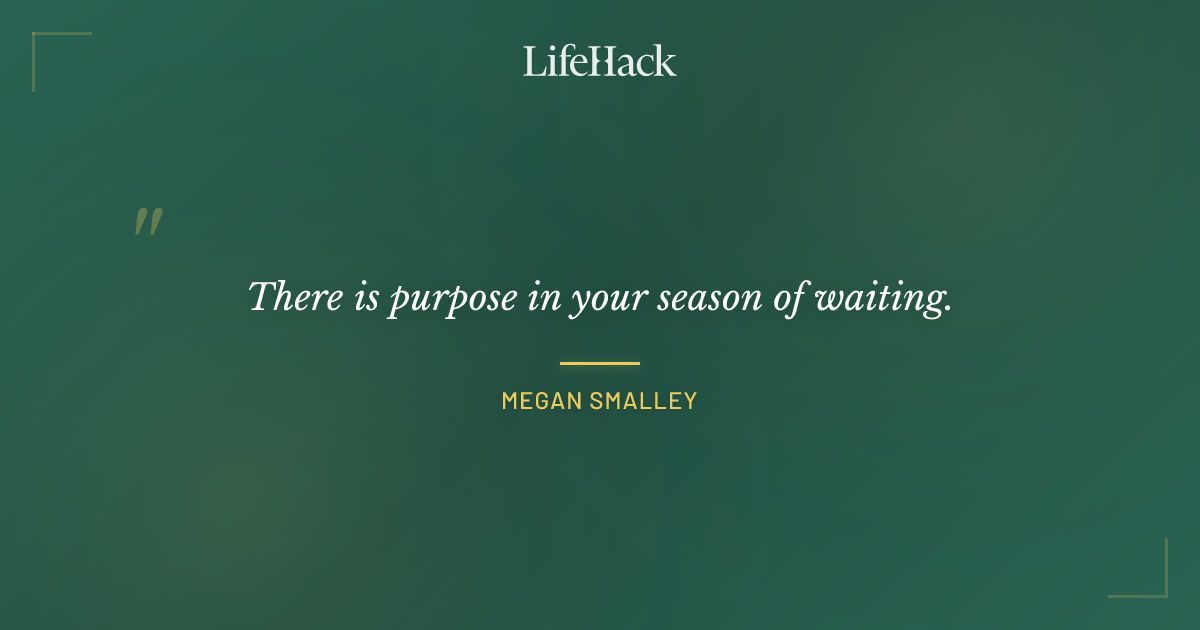 LifeHack

"

There is purpose in your season of waiting.

MEGAN SMALLEY